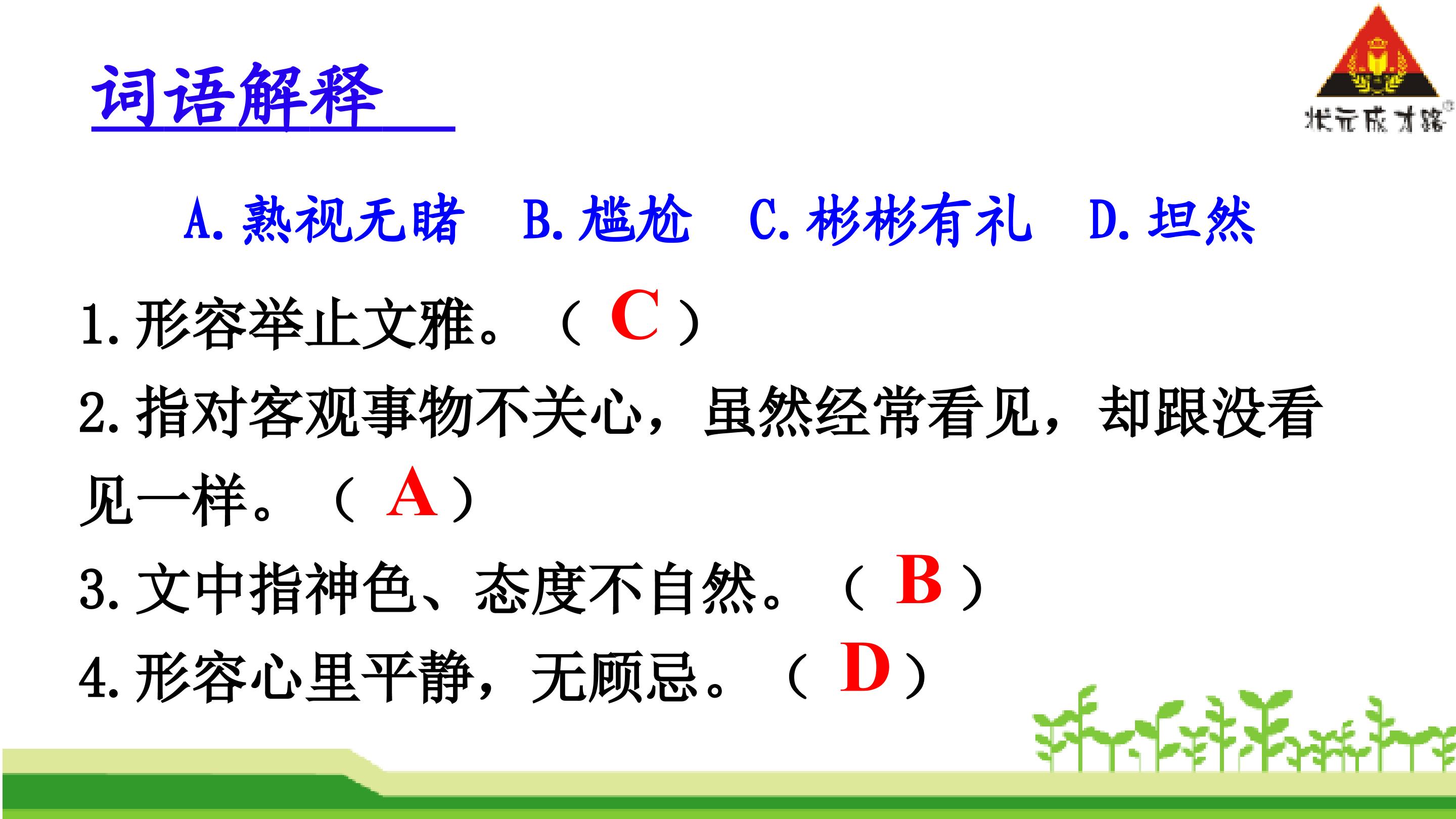 词语解释

状元成才路

A. 熟视无睹　B. 尴尬　C. 彬彬有礼　D. 坦然

1. 形容举止文雅。（ C ）

2. 指对客观事物不关心，虽然经常看见，却跟没看见一样。（ A ）

3. 文中指神色、态度不自然。（ B ）

4. 形容心里平静，无顾忌。（ D ）